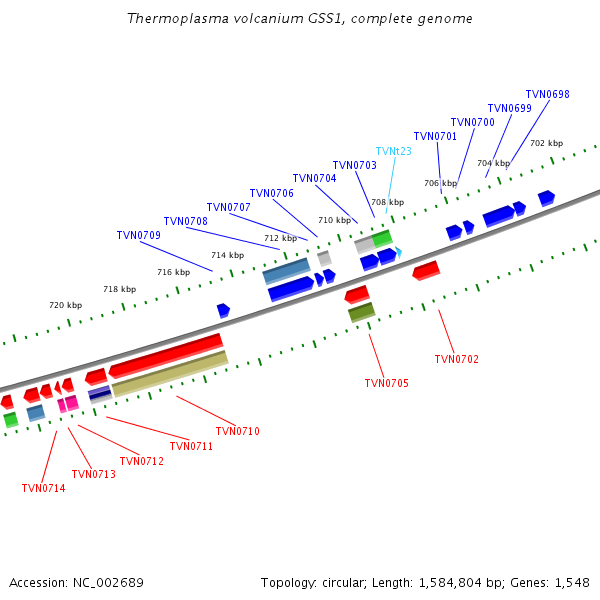 Thermoplasma volcanium GSS1, complete genome

TVN0698
TVN0699
TVN0700
TVN0701
TVNt23
TVN0703
TVN0704
TVN0706
TVN0707
TVN0708
TVN0709

702 kbp
704 kbp
706 kbp
708 kbp
710 kbp
712 kbp
714 kbp
716 kbp
718 kbp
720 kbp

TVN0702
TVN0705
TVN0710
TVN0711
TVN0712
TVN0713
TVN0714

Accession: NC_002689

Topology: circular; Length: 1,584,804 bp; Genes: 1,548